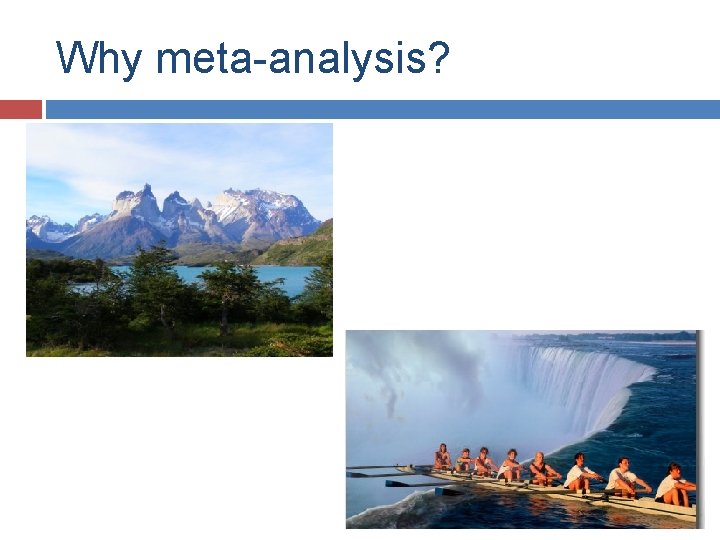 Why meta-analysis?